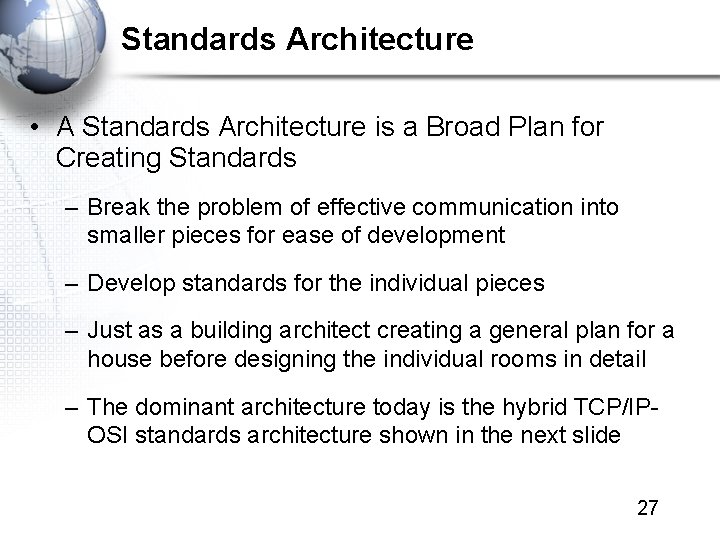 Standards Architecture

• A Standards Architecture is a Broad Plan for Creating Standards

– Break the problem of effective communication into smaller pieces for ease of development

– Develop standards for the individual pieces

– Just as a building architect creating a general plan for a house before designing the individual rooms in detail

– The dominant architecture today is the hybrid TCP/IP-OSI standards architecture shown in the next slide

27